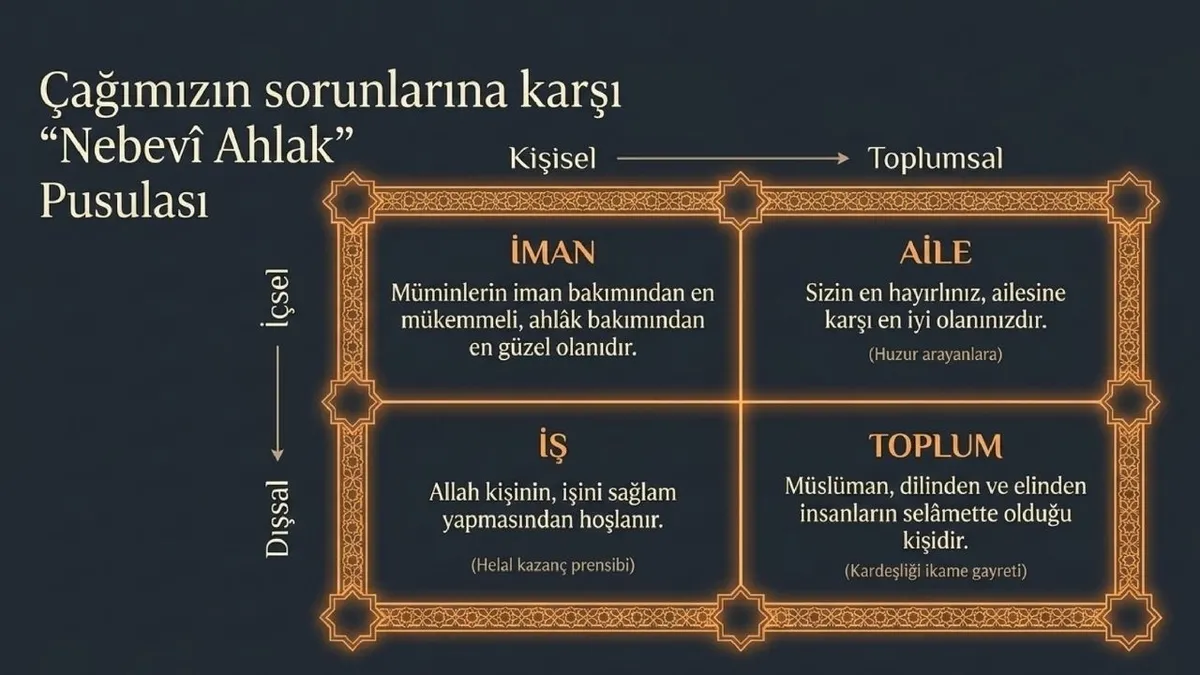 Çağımızın sorunlarına karşı “Nebevî Ahlak” Pusulası

Kişisel → Toplumsal

İçsel → Dışsal

İMAN

Müminlerin iman bakımından en mükemmeli, ahlâk bakımından en güzel olanıdır.

AİLE

Sizin en hayırlınız, ailesine karşı en iyi olanınızdır.

(Huzur arayanlara)

İŞ

Allah kişinin, işini sağlam yapmasından hoşlanır.

(Helal kazanç prensibi)

TOPLUM

Müslüman, dilinden ve elinden insanların selâmette olduğu kişidir.

(Kardeşliği ikame gayreti)